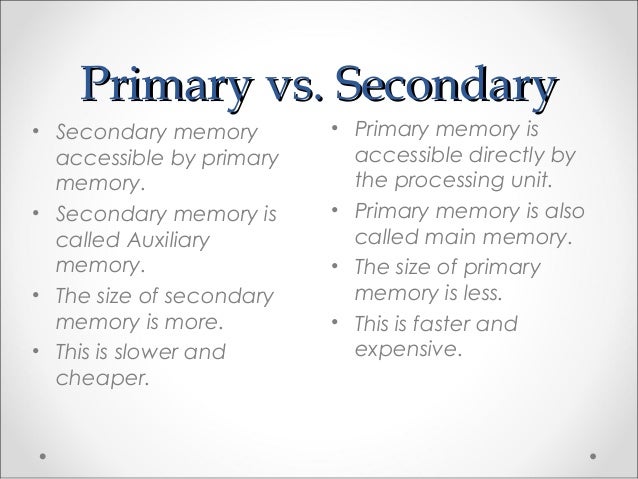 Primary vs. Secondary

• Secondary memory accessible by primary memory.
• Secondary memory is called Auxiliary memory.
• The size of secondary memory is more.
• This is slower and cheaper.

• Primary memory is accessible directly by the processing unit.
• Primary memory is also called main memory.
• The size of primary memory is less.
• This is faster and expensive.